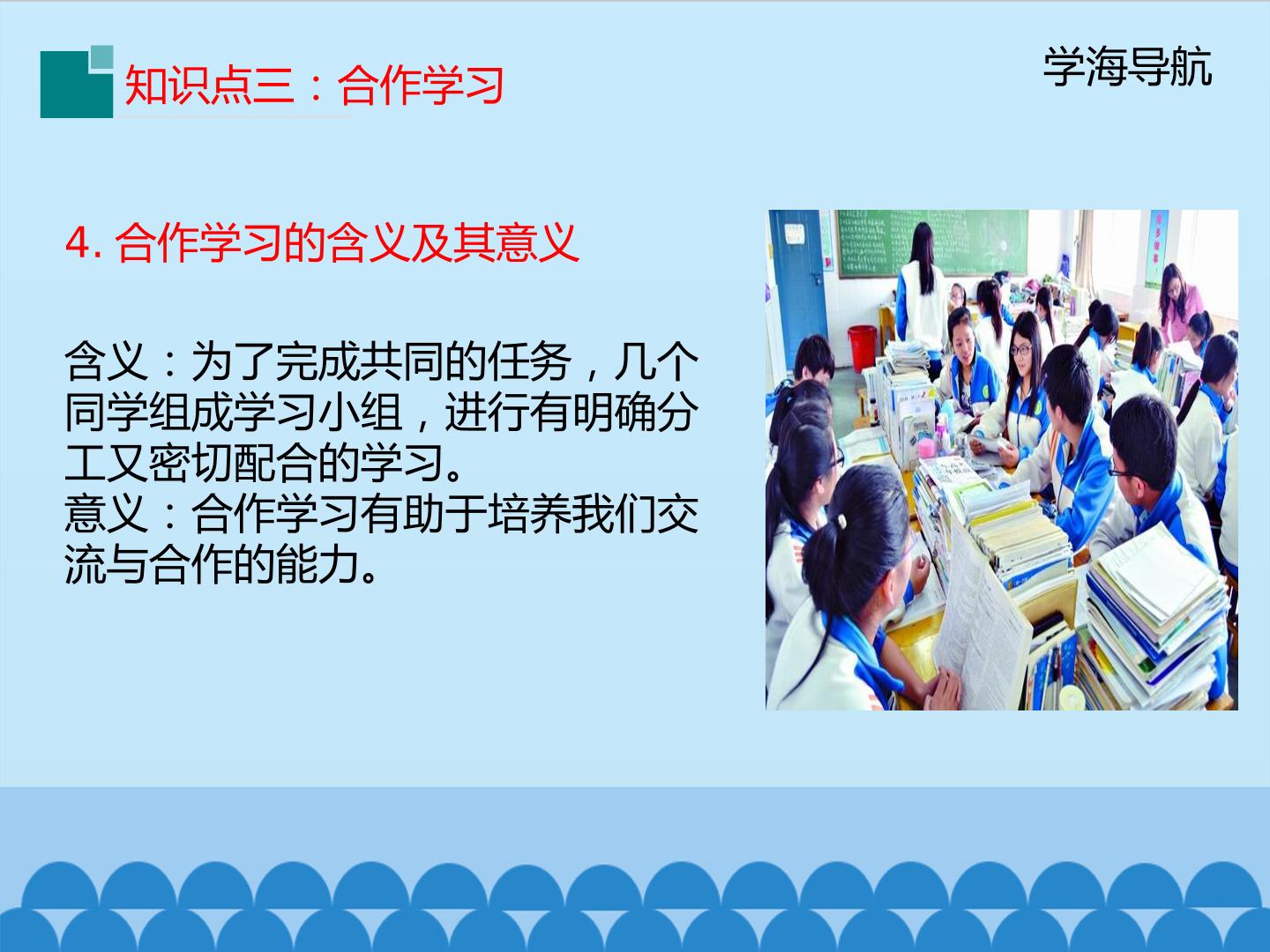 知识点三：合作学习

学海导航

4. 合作学习的含义及其意义

含义：为了完成共同的任务，几个同学组成学习小组，进行有明确分工又密切配合的学习。
意义：合作学习有助于培养我们交流与合作的能力。